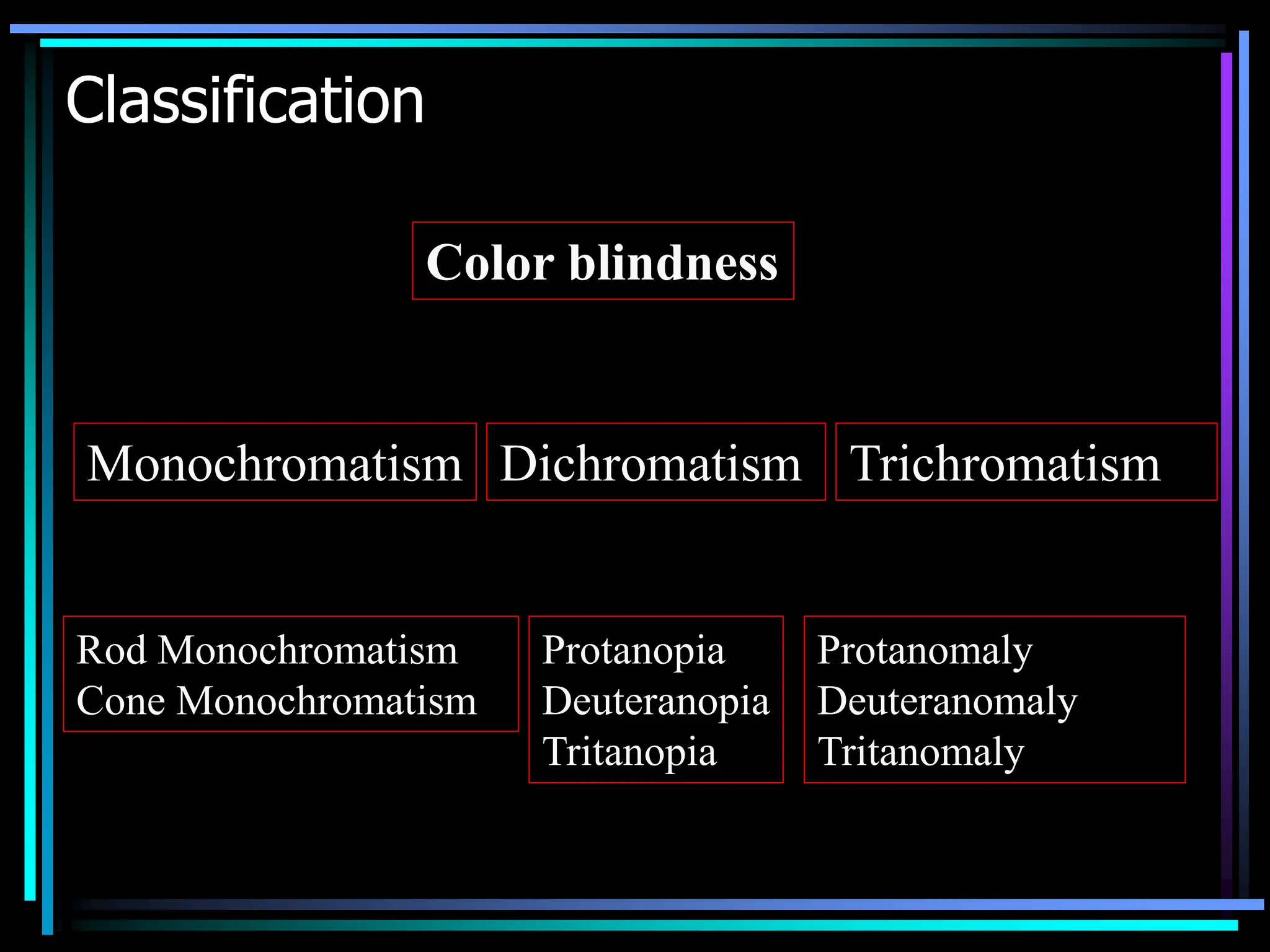 Classification

Color blindness

Monochromatism

Dichromatism

Trichromatism

Rod Monochromatism
Cone Monochromatism

Protanopia
Deuteranopia
Tritanopia

Protanomaly
Deuteranomaly
Tritanomaly